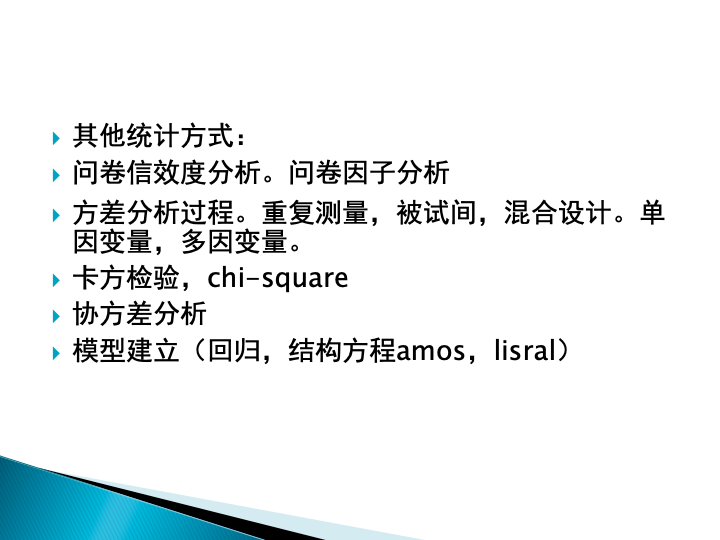 其他统计方式：

问卷信效度分析。问卷因子分析

方差分析过程。重复测量，被试间，混合设计。单因变量，多因变量。

卡方检验，chi-square

协方差分析

模型建立（回归，结构方程amos，lisral）